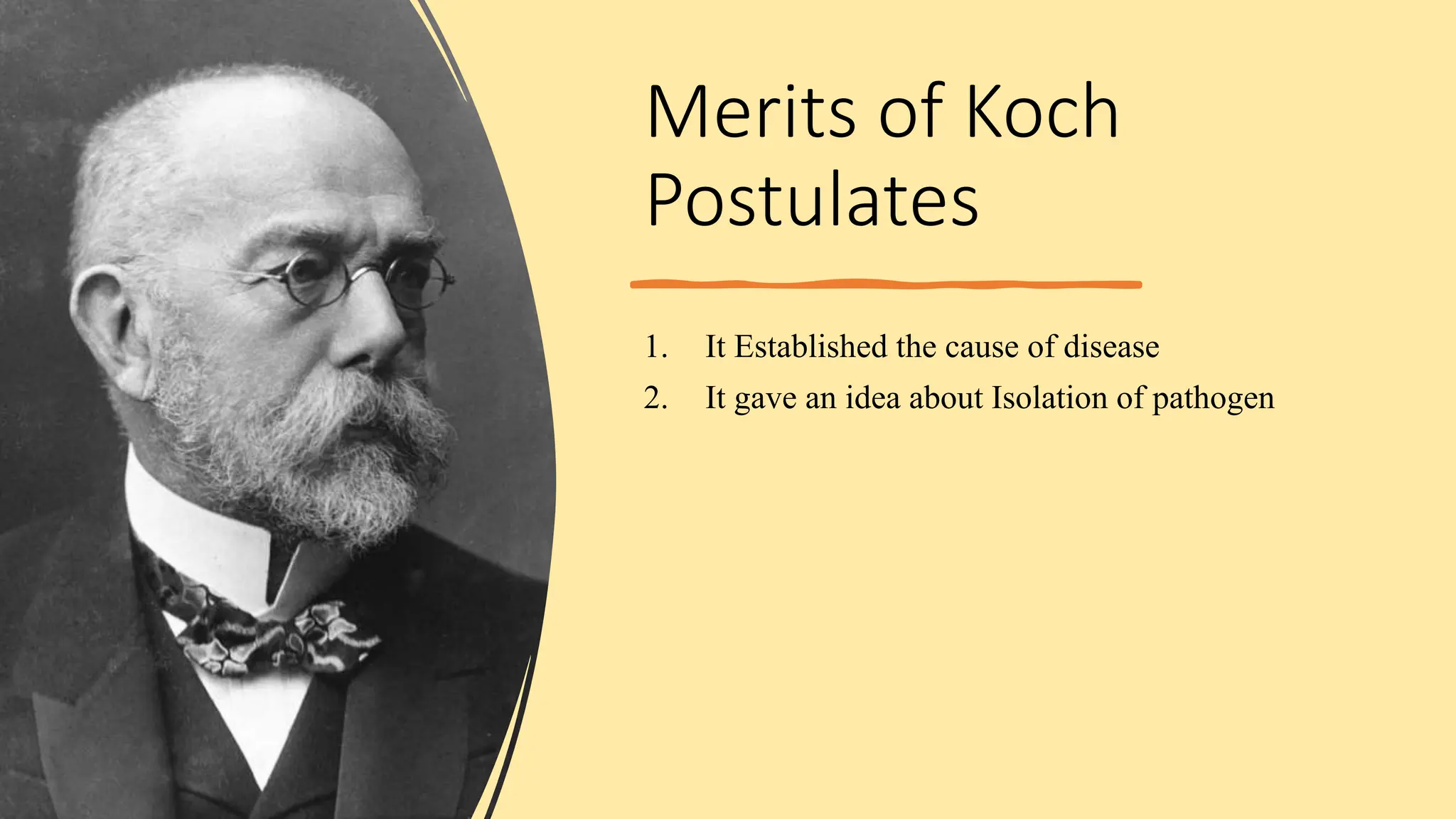 Merits of Koch Postulates

1. It Established the cause of disease
2. It gave an idea about Isolation of pathogen